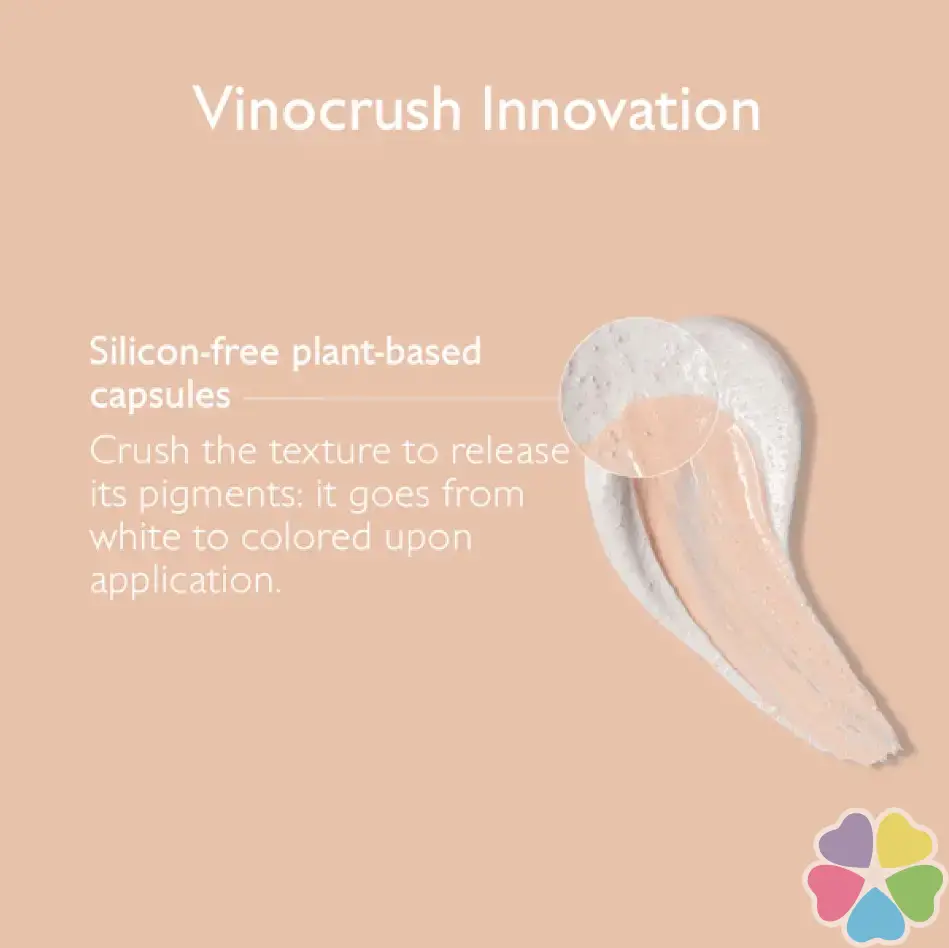 Vinocrush Innovation

Silicon-free plant-based capsules

Crush the texture to release its pigments: it goes from white to colored upon application.